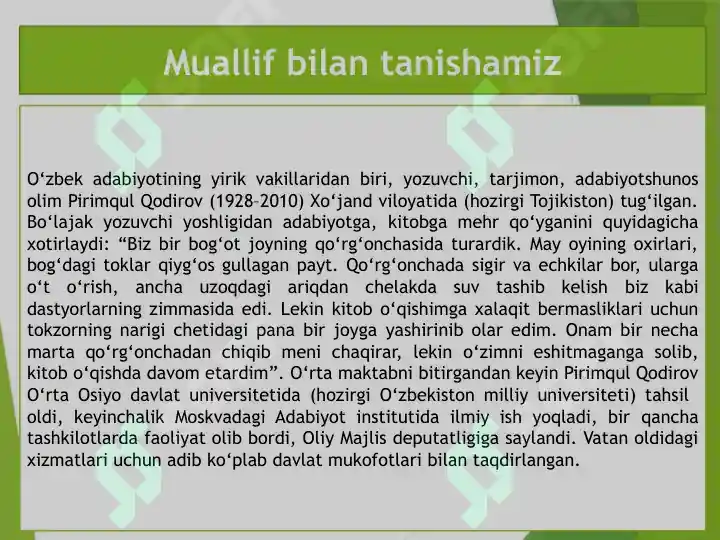 Muallif bilan tanishamiz

O‘zbek adabiyotining yirik vakillaridan biri, yozuvchi, tarjimon, adabiyotshunos olim Pirimqul Qodirov (1928–2010) Xo‘jand viloyatida (hozirgi Tojikiston) tug‘ilgan. Bo‘lajak yozuvchi yoshligidan adabiyotga, kitobga mehr qo‘yganini quyidagicha xotirlaydi: “Biz bir bog‘ot joyning qo‘rg‘onchasida turardik. May oyining oxirlari, bog‘dagi toklar qiyg‘os gullagan payt. Qo‘rg‘onchada sigir va echkilar bor, ularga o‘t o‘rish, ancha uzoqdagi ariqdan chelakda suv tashib kelish biz kabi dastyorlarning zimmasida edi. Lekin kitob o‘qishimga xalaqit bermasliklari uchun tokzorning narigi chetidagi pana bir joyga yashirinib olar edim. Onam bir necha marta qo‘rg‘onchadan chiqib meni chaqirar, lekin o‘zimni eshitmaganga solib, kitob o‘qishda davom etardim”. O‘rta maktabni bitirgandan keyin Pirimqul Qodirov O‘rta Osiyo davlat universitetida (hozirgi O‘zbekiston milliy universiteti) tahsil oldi, keyinchalik Moskvadagi Adabiyot institutida ilmiy ish yoqladi, bir qancha tashkilotlarda faoliyat olib bordi, Oliy Majlis deputatligiga saylandi. Vatan oldidagi xizmatlari uchun adib ko‘plab davlat mukofotlari bilan taqdirlangan.